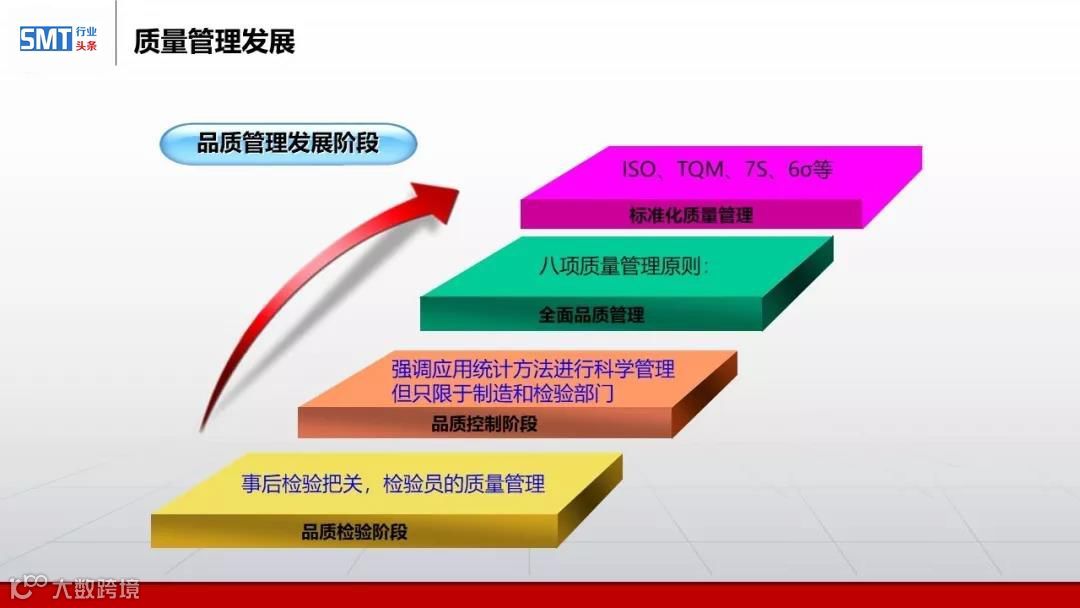 SMT 行业头条

质量管理发展

品质管理发展阶段

ISO、TQM、7S、6σ等

标准化质量管理

八项质量管理原则:

全面品质管理

强调应用统计方法进行科学管理
但只限于制造和检验部门

品质控制阶段

事后检验把关，检验员的质量管理

品质检验阶段

大数跨境